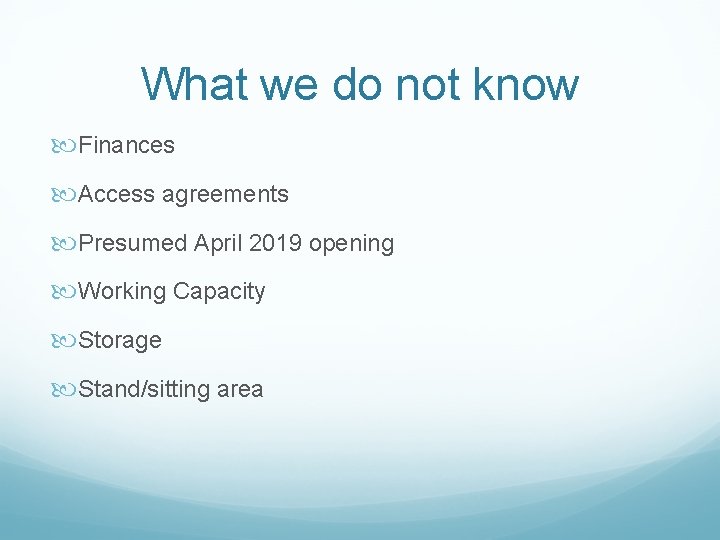 What we do not know

Finances

Access agreements

Presumed April 2019 opening

Working Capacity

Storage

Stand/sitting area